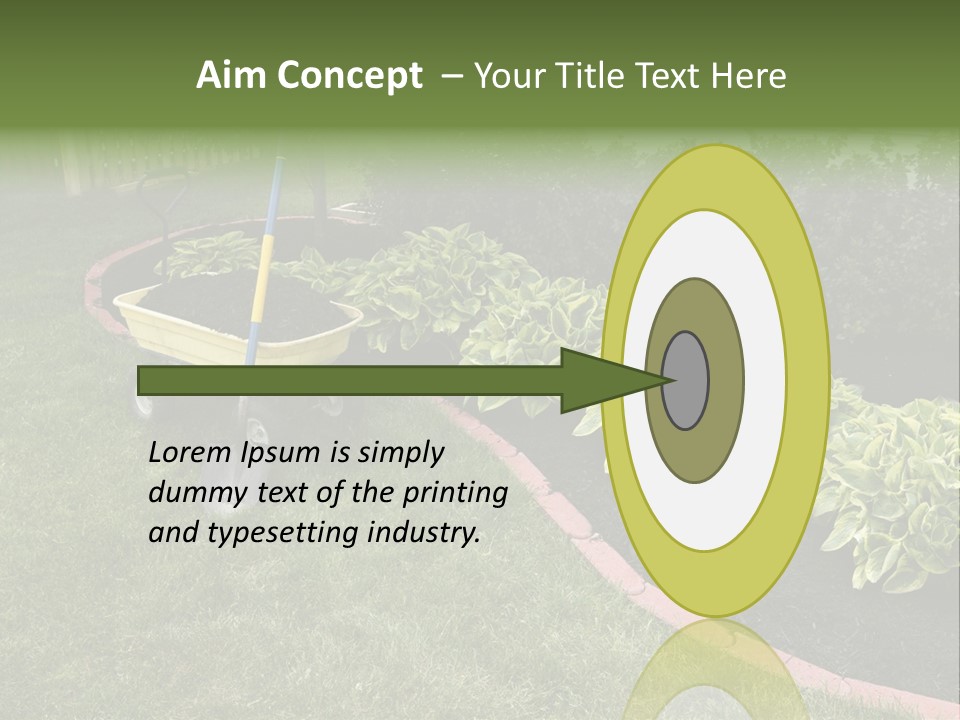 Aim Concept – Your Title Text Here

Lorem Ipsum is simply dummy text of the printing and typesetting industry.